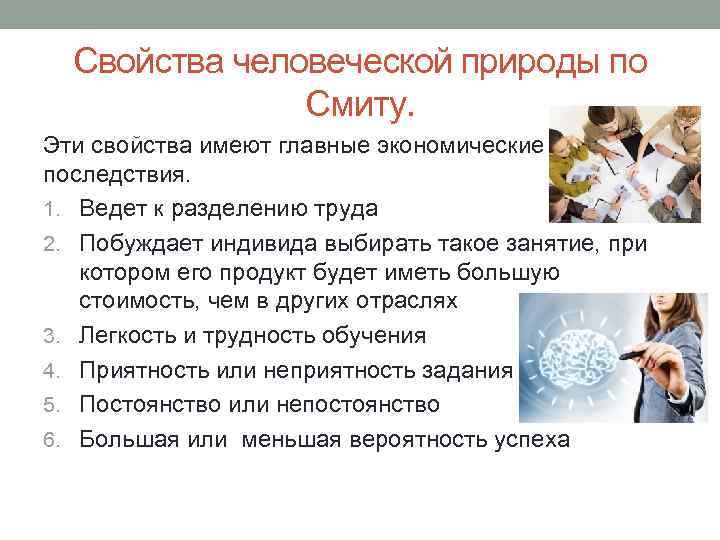 Свойства человеческой природы по Смиту.

Эти свойства имеют главные экономические последствия.

1. Ведет к разделению труда
2. Побуждает индивида выбирать такое занятие, при котором его продукт будет иметь большую стоимость, чем в других отраслях
3. Легкость и трудность обучения
4. Приятность или неприятность задания
5. Постоянство или непостоянство
6. Большая или  меньшая вероятность успеха